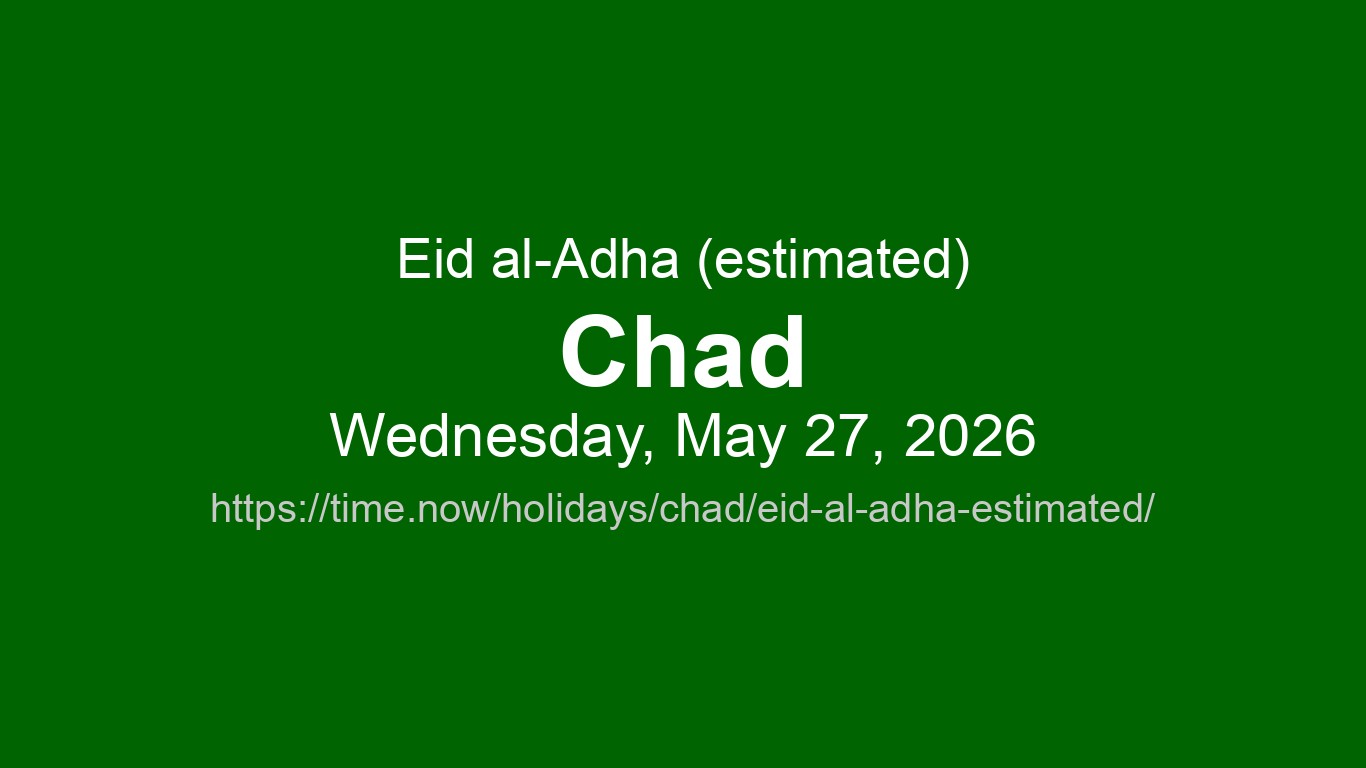 Eid al-Adha (estimated)

Chad

Wednesday, May 27, 2026

https://time.now/holidays/chad/eid-al-adha-estimated/